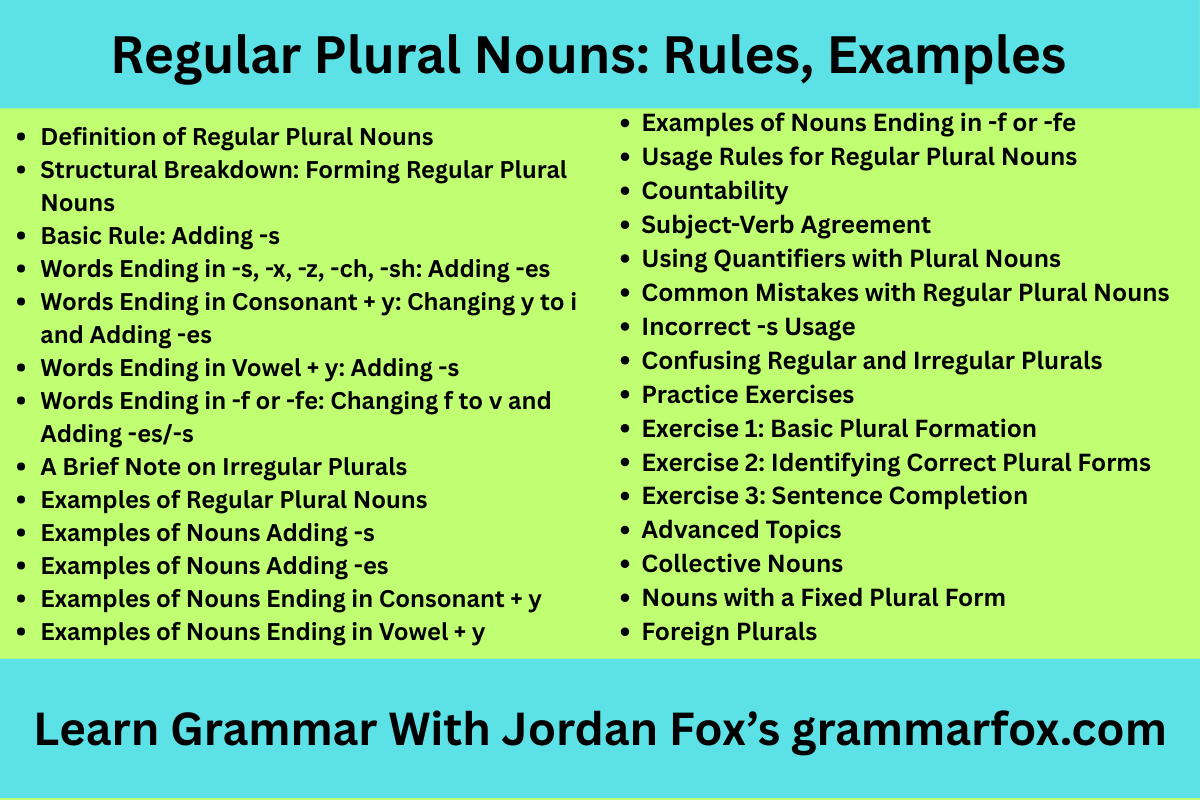 Regular Plural Nouns: Rules, Examples

- Definition of Regular Plural Nouns
- Structural Breakdown: Forming Regular Plural Nouns
- Basic Rule: Adding -s
- Words Ending in -s, -x, -z, -ch, -sh: Adding -es
- Words Ending in Consonant + y: Changing y to i and Adding -es
- Words Ending in Vowel + y: Adding -s
- Words Ending in -f or -fe: Changing f to v and Adding -es/-s
- A Brief Note on Irregular Plurals
- Examples of Regular Plural Nouns
- Examples of Nouns Adding -s
- Examples of Nouns Adding -es
- Examples of Nouns Ending in Consonant + y
- Examples of Nouns Ending in Vowel + y

- Examples of Nouns Ending in -f or -fe
- Usage Rules for Regular Plural Nouns
- Countability
- Subject-Verb Agreement
- Using Quantifiers with Plural Nouns
- Common Mistakes with Regular Plural Nouns
- Incorrect -s Usage
- Confusing Regular and Irregular Plurals
- Practice Exercises
- Exercise 1: Basic Plural Formation
- Exercise 2: Identifying Correct Plural Forms
- Exercise 3: Sentence Completion
- Advanced Topics
- Collective Nouns
- Nouns with a Fixed Plural Form
- Foreign Plurals

Learn Grammar With Jordan Fox's grammarfox.com